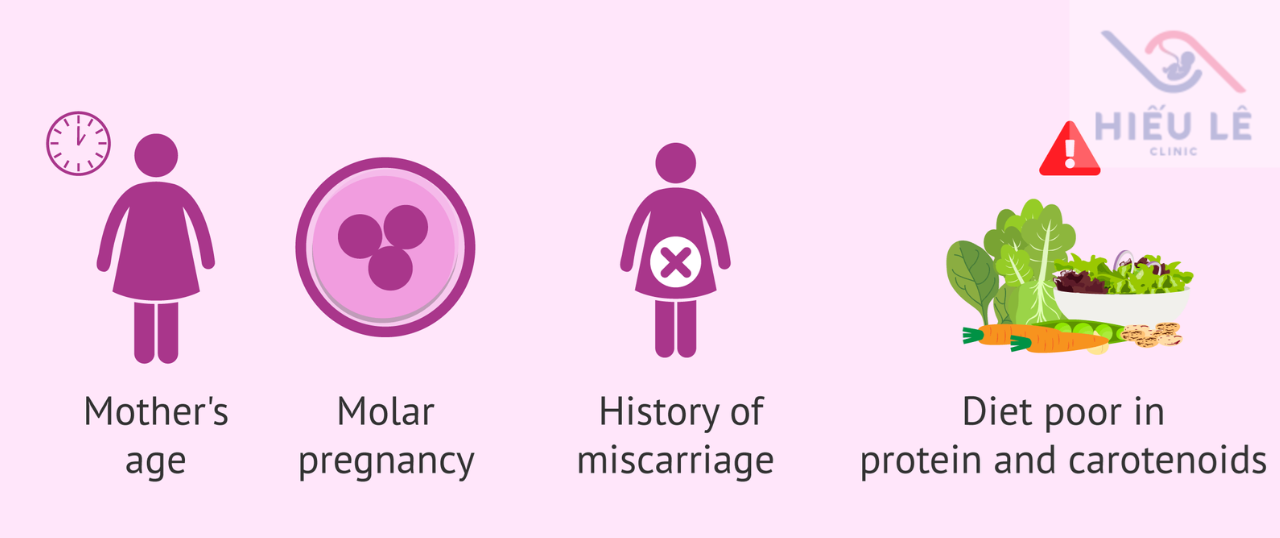 HIẾU LÊ
CLINIC

Mother's age

Molar pregnancy

History of miscarriage

Diet poor in protein and carotenoids